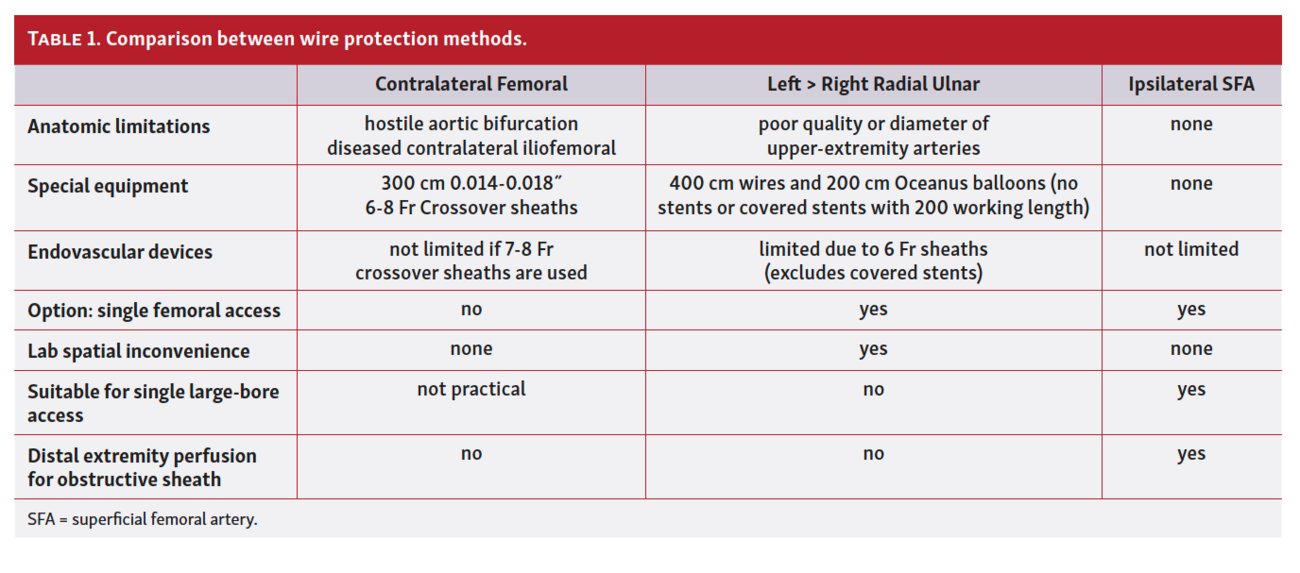 TABLE 1. Comparison between wire protection methods.

| | Contralateral Femoral | Left > Right Radial Ulnar | Ipsilateral SFA |
|---|---|---|---|
| Anatomic limitations | hostile aortic bifurcation diseased contralateral iliofemoral | poor quality or diameter of upper-extremity arteries | none |
| Special equipment | 300 cm 0.014-0.018″ 6-8 Fr Crossover sheaths | 400 cm wires and 200 cm Oceanus balloons (no stents or covered stents with 200 working length) | none |
| Endovascular devices | not limited if 7-8 Fr crossover sheaths are used | limited due to 6 Fr sheaths (excludes covered stents) | not limited |
| Option: single femoral access | no | yes | yes |
| Lab spatial inconvenience | none | yes | none |
| Suitable for single large-bore access | not practical | no | yes |
| Distal extremity perfusion for obstructive sheath | no | no | yes |

SFA = superficial femoral artery.